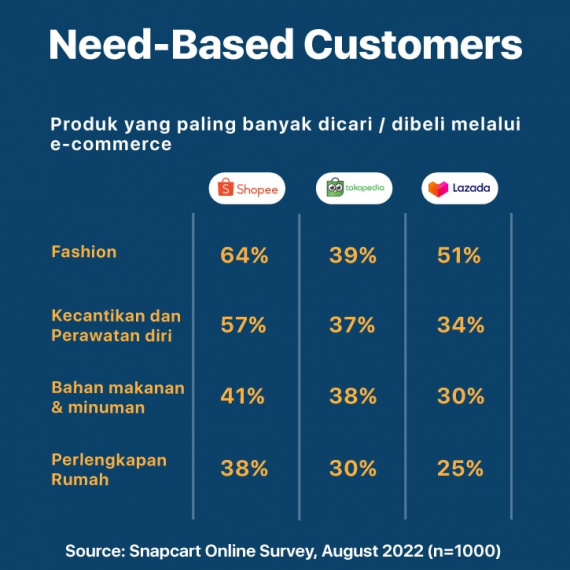 Need-Based Customers

Produk yang paling banyak dicari / dibeli melalui e-commerce

| | Shopee | tokopedia | Lazada |
|---|---|---|---|
| Fashion | 64% | 39% | 51% |
| Kecantikan dan Perawatan diri | 57% | 37% | 34% |
| Bahan makanan & minuman | 41% | 38% | 30% |
| Perlengkapan Rumah | 38% | 30% | 25% |

Source: Snapcart Online Survey, August 2022 (n=1000)